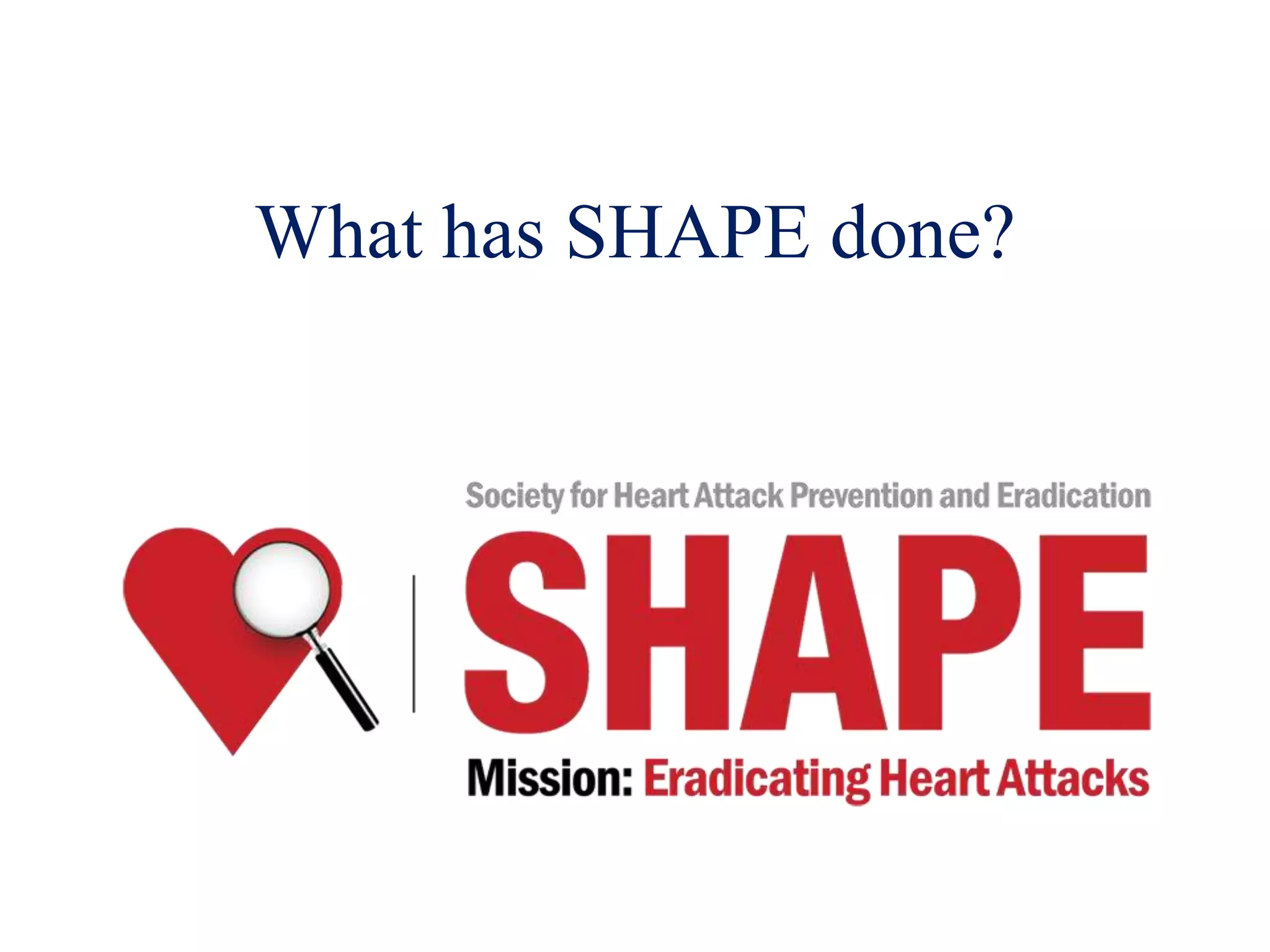 What has SHAPE done?

Society for Heart Attack Prevention and Eradication

SHAPE

Mission: Eradicating Heart Attacks